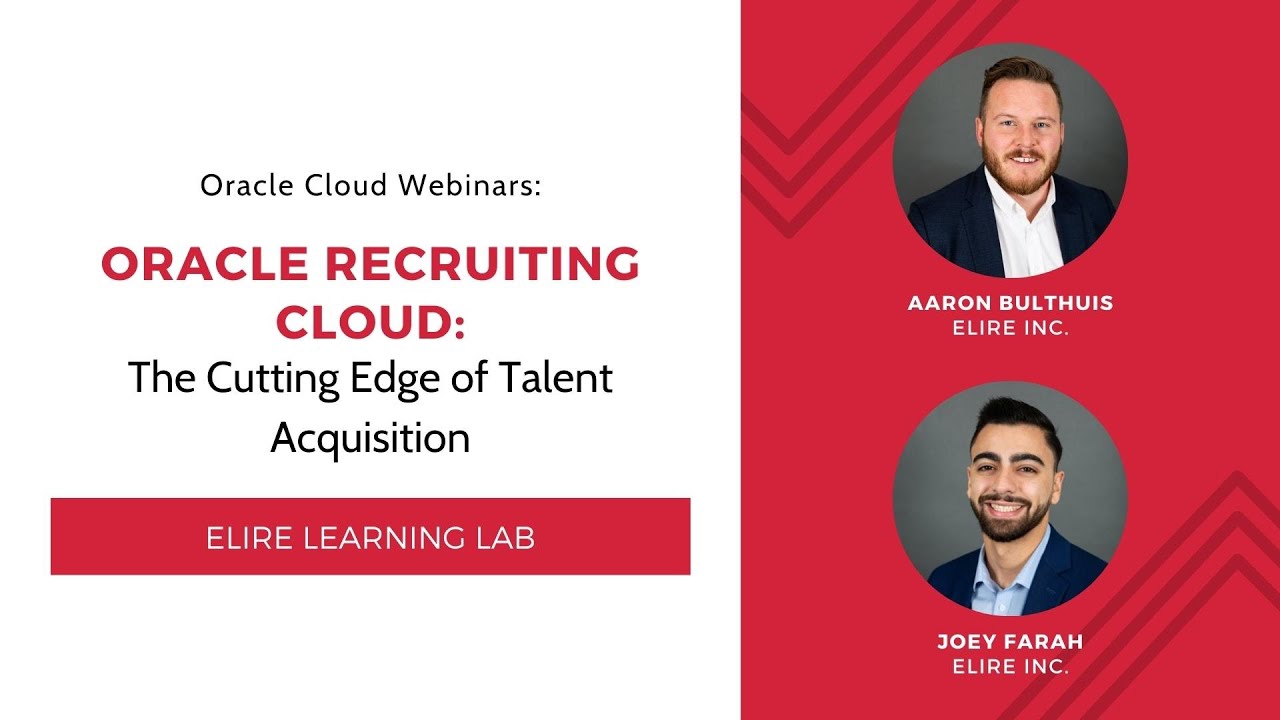 Oracle Cloud Webinars:

ORACLE RECRUITING CLOUD:
The Cutting Edge of Talent Acquisition

ELIRE LEARNING LAB

AARON BULTHUIS
ELIRE INC.

JOEY FARAH
ELIRE INC.